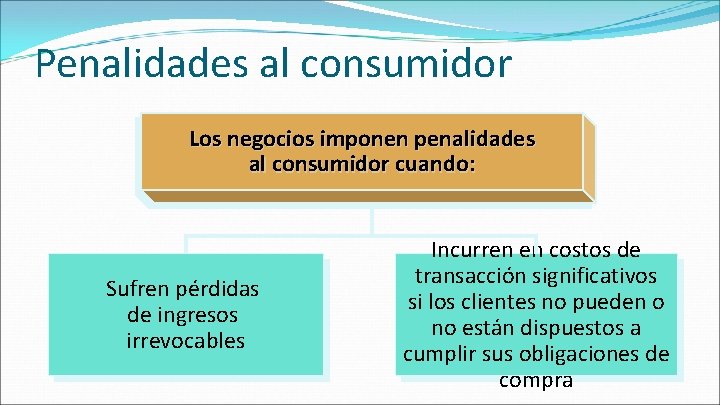 Penalidades al consumidor

Los negocios imponen penalidades al consumidor cuando:

Sufren pérdidas de ingresos irrevocables

Incurren en costos de transacción significativos si los clientes no pueden o no están dispuestos a cumplir sus obligaciones de compra